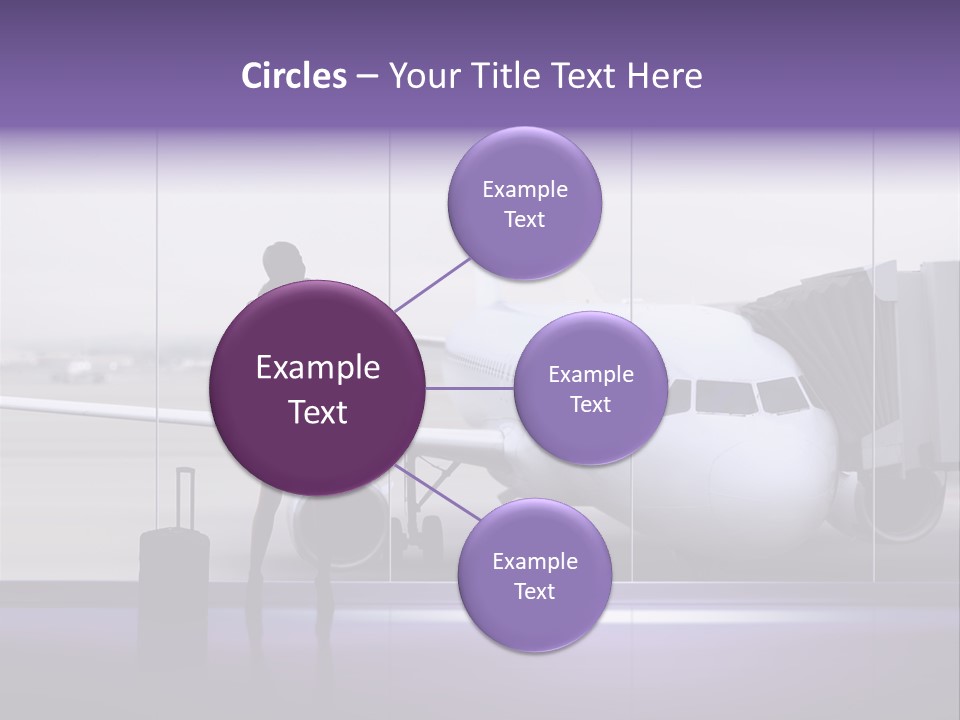 Circles – Your Title Text Here

Example Text

Example Text

Example Text

Example Text